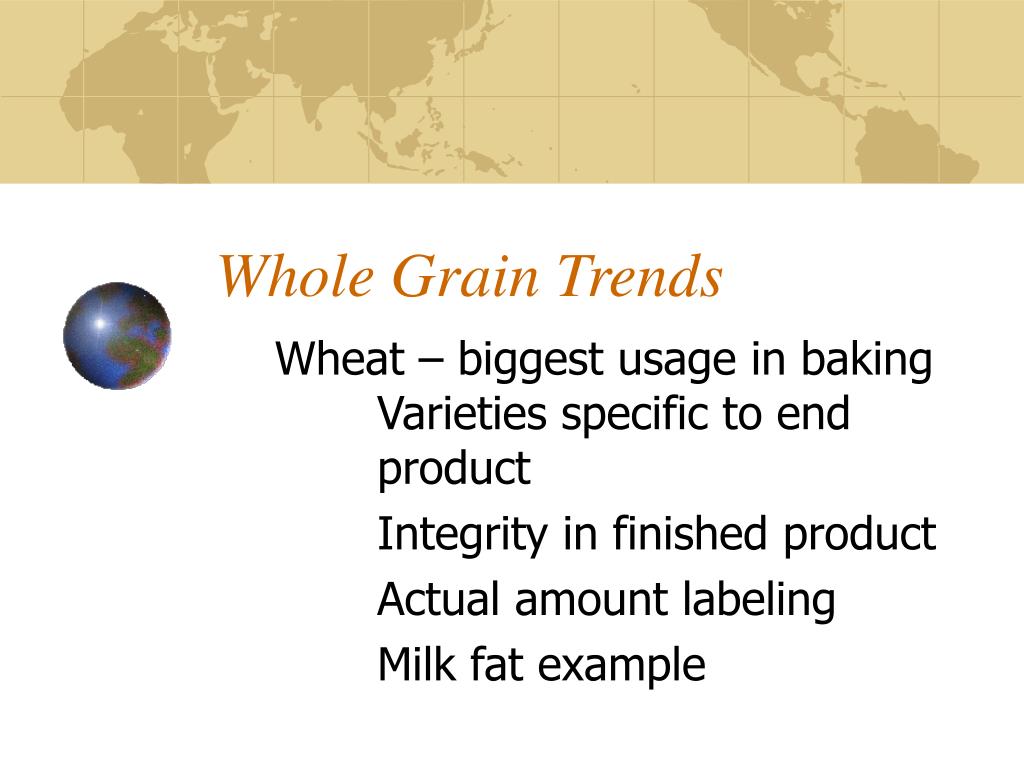 Whole Grain Trends

Wheat – biggest usage in baking

Varieties specific to end product

Integrity in finished product

Actual amount labeling

Milk fat example